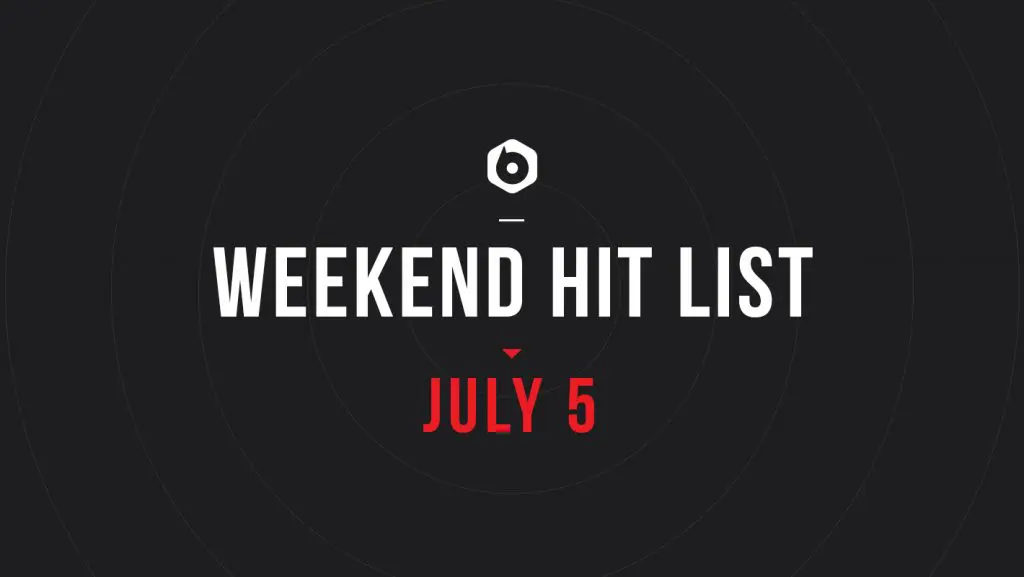 WEEKEND HIT LIST

JULY 5